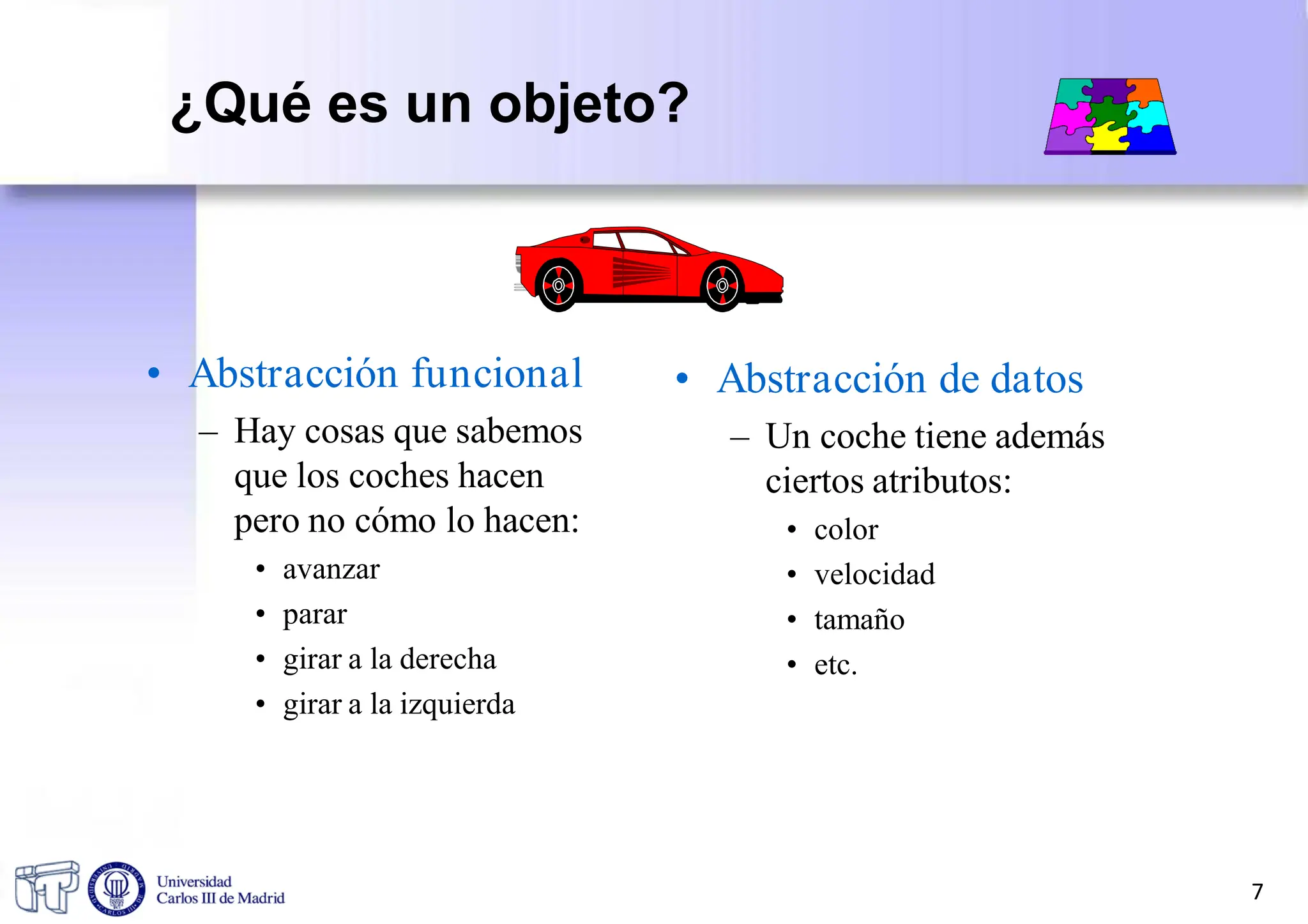 ¿Qué es un objeto?

• Abstracción funcional
– Hay cosas que sabemos que los coches hacen pero no cómo lo hacen:
• avanzar
• parar
• girar a la derecha
• girar a la izquierda

• Abstracción de datos
– Un coche tiene además ciertos atributos:
• color
• velocidad
• tamaño
• etc.

Universidad Carlos III de Madrid

7